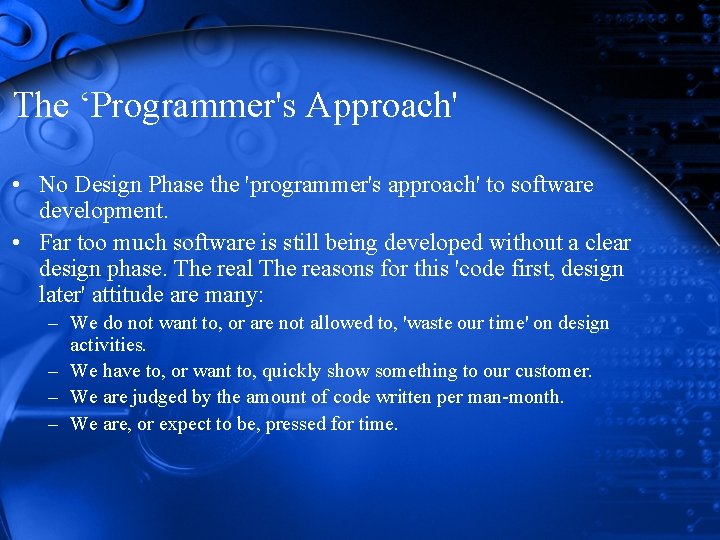 The ‘Programmer's Approach'

• No Design Phase the 'programmer's approach' to software development.

• Far too much software is still being developed without a clear design phase. The real The reasons for this 'code first, design later' attitude are many:

– We do not want to, or are not allowed to, 'waste our time' on design activities.

– We have to, or want to, quickly show something to our customer.

– We are judged by the amount of code written per man-month.

– We are, or expect to be, pressed for time.